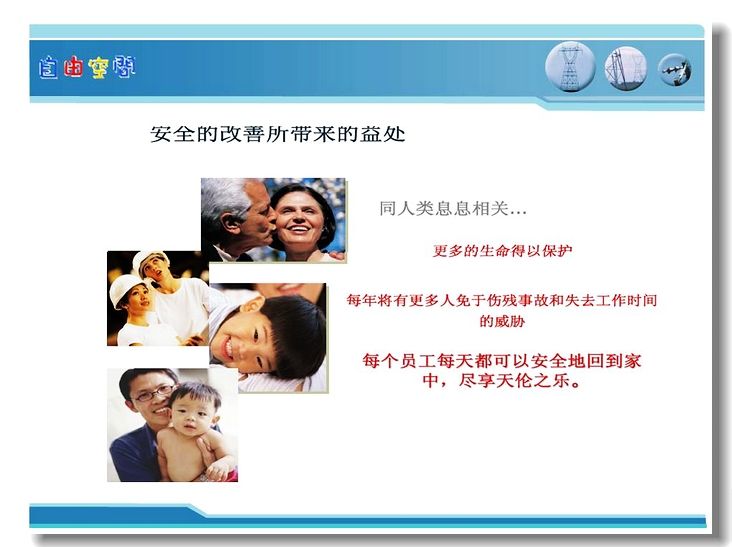 自由空间

安全的改善所带来的益处

同人类息息相关…

更多的生命得以保护

每年将有更多人免于伤残事故和失去工作时间的威胁

每个员工每天都可以安全地回到家中，尽享天伦之乐。